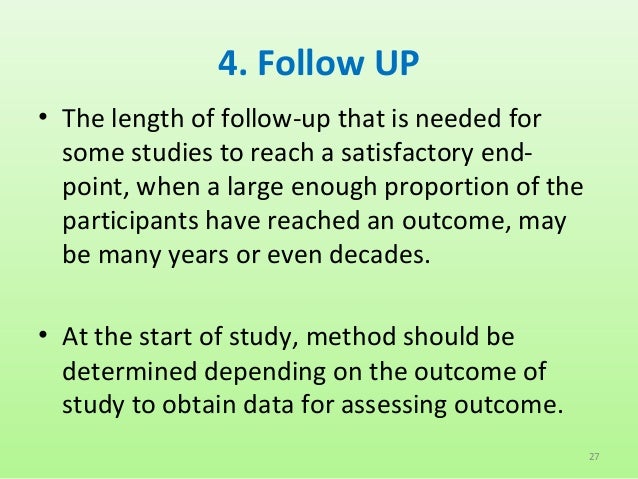 4. Follow UP

• The length of follow-up that is needed for some studies to reach a satisfactory end-point, when a large enough proportion of the participants have reached an outcome, may be many years or even decades.

• At the start of study, method should be determined depending on the outcome of study to obtain data for assessing outcome.

27